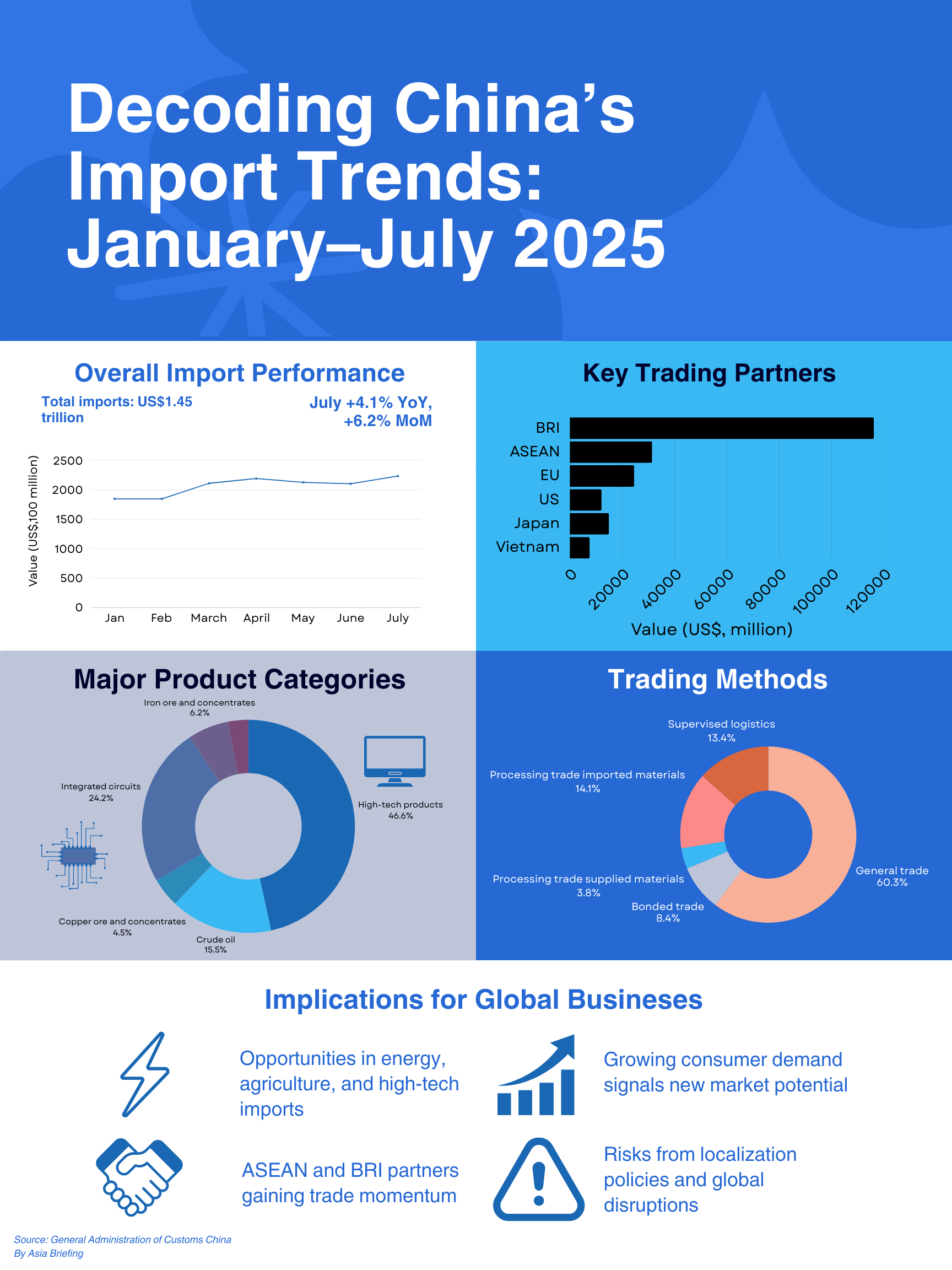 Decoding China's Import Trends: January–July 2025

Overall Import Performance

Total imports: US$1.45 trillion

July +4.1% YoY, +6.2% MoM

Value (US$,100 million)

2500
2000
1500
1000
500
0

Jan Feb March April May June July

Key Trading Partners

BRI
ASEAN
EU
US
Japan
Vietnam

0 20000 40000 60000 80000 100000 120000

Value (US$, million)

Major Product Categories

Iron ore and concentrates 6.2%

Integrated circuits 24.2%

High-tech products 46.6%

Copper ore and concentrates 4.5%

Crude oil 15.5%

Trading Methods

Supervised logistics 13.4%

Processing trade imported materials 14.1%

Processing trade supplied materials 3.8%

Bonded trade 8.4%

General trade 60.3%

Implications for Global Businesses

Opportunities in energy, agriculture, and high-tech imports

Growing consumer demand signals new market potential

ASEAN and BRI partners gaining trade momentum

Risks from localization policies and global disruptions

Source: General Administration of Customs China
By Asia Briefing